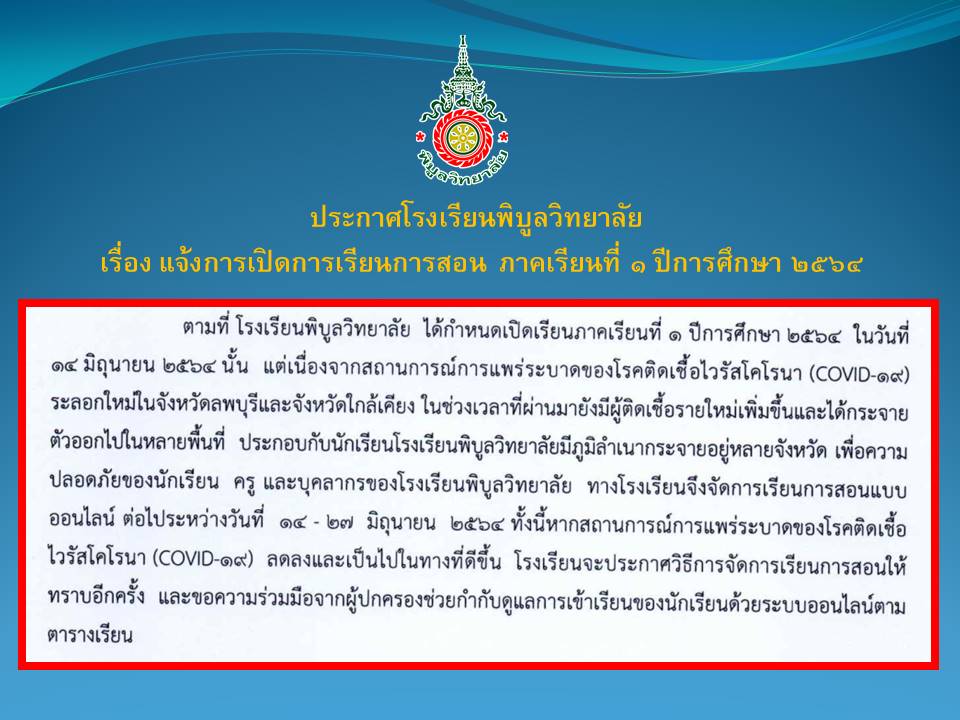 พิบูลวิทยาลัย

ประกาศโรงเรียนพิบูลวิทยาลัย
เรื่อง แจ้งการเปิดการเรียนการสอน ภาคเรียนที่ ๑ ปีการศึกษา ๒๕๖๔

ตามที่ โรงเรียนพิบูลวิทยาลัย ได้กำหนดเปิดเรียนภาคเรียนที่ ๑ ปีการศึกษา ๒๕๖๔ ในวันที่ ๑๔ มิถุนายน ๒๕๖๔ นั้น แต่เนื่องจากสถานการณ์การแพร่ระบาดของโรคติดเชื้อไวรัสโคโรนา (COVID-๑๙) ระลอกใหม่ในจังหวัดลพบุรีและจังหวัดใกล้เคียง ในช่วงเวลาที่ผ่านมายังมีผู้ติดเชื้อรายใหม่เพิ่มขึ้นและได้กระจายตัวออกไปในหลายพื้นที่ ประกอบกับนักเรียนโรงเรียนพิบูลวิทยาลัยมีภูมิลำเนากระจายอยู่หลายจังหวัด เพื่อความปลอดภัยของนักเรียน ครู และบุคลากรของโรงเรียนพิบูลวิทยาลัย ทางโรงเรียนจึงจัดการเรียนการสอนแบบออนไลน์ ต่อไประหว่างวันที่ ๑๔ - ๒๗ มิถุนายน ๒๕๖๔ ทั้งนี้หากสถานการณ์การแพร่ระบาดของโรคติดเชื้อไวรัสโคโรนา (COVID-๑๙) ลดลงและเป็นไปในทางที่ดีขึ้น โรงเรียนจะประกาศวิธีการจัดการเรียนการสอนให้ทราบอีกครั้ง และขอความร่วมมือจากผู้ปกครองช่วยกำกับดูแลการเข้าเรียนของนักเรียนด้วยระบบออนไลน์ตามตารางเรียน